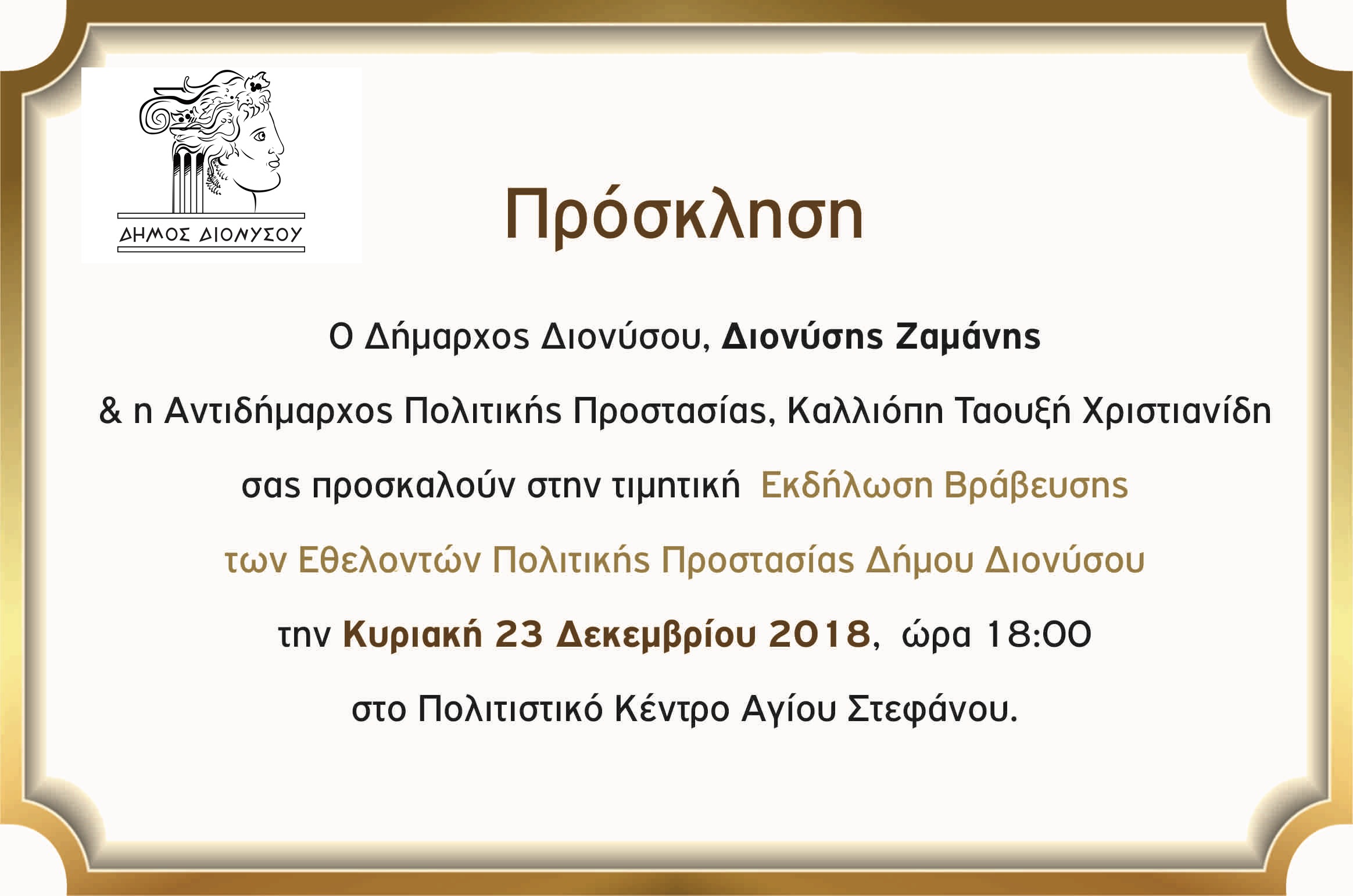 ΔΗΜΟΣ ΔΙΟΝΥΣΟΥ

Πρόσκληση

Ο Δήμαρχος Διονύσου, Διονύσης Ζαμάνης

& η Αντιδήμαρχος Πολιτικής Προστασίας, Καλλιόπη Ταουξή Χριστιανίδη

σας προσκαλούν στην τιμητική Εκδήλωση Βράβευσης

των Εθελοντών Πολιτικής Προστασίας Δήμου Διονύσου

την Κυριακή 23 Δεκεμβρίου 2018, ώρα 18:00

στο Πολιτιστικό Κέντρο Αγίου Στεφάνου.